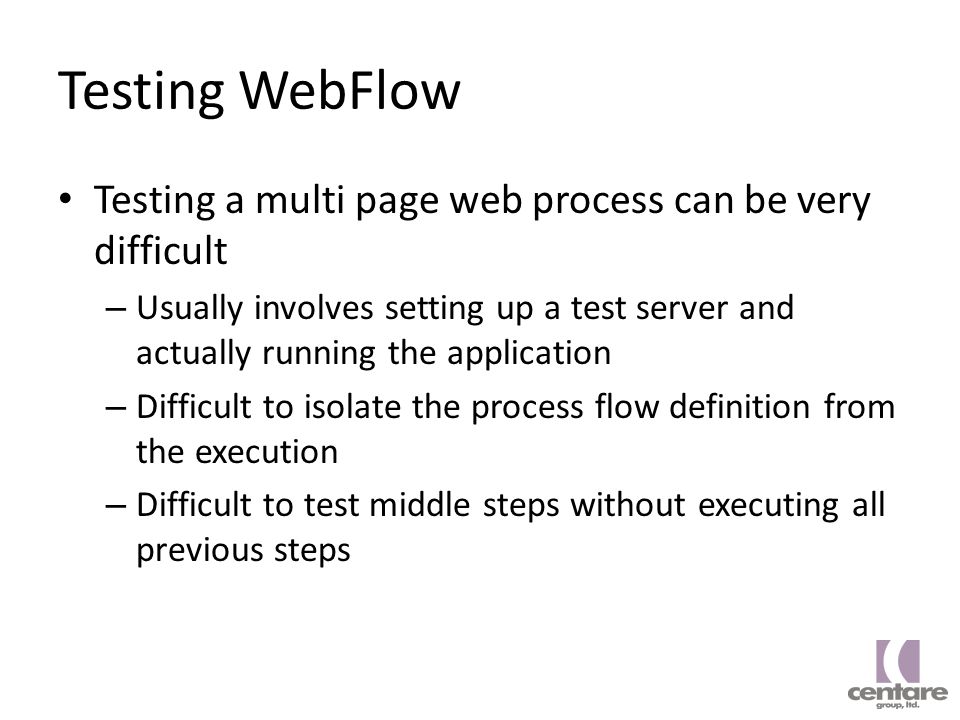 Testing WebFlow

• Testing a multi page web process can be very difficult

– Usually involves setting up a test server and actually running the application

– Difficult to isolate the process flow definition from the execution

– Difficult to test middle steps without executing all previous steps

centare
group, ltd.